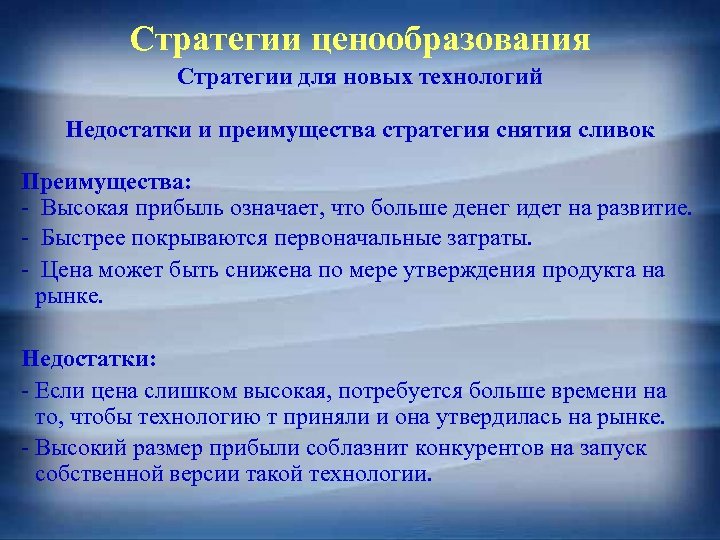 Стратегии ценообразования
Стратегии для новых технологий

Недостатки и преимущества стратегия снятия сливок

Преимущества:
- Высокая прибыль означает, что больше денег идет на развитие.
- Быстрее покрываются первоначальные затраты.
- Цена может быть снижена по мере утверждения продукта на рынке.

Недостатки:
- Если цена слишком высокая, потребуется больше времени на то, чтобы технологию т приняли и она утвердилась на рынке.
- Высокий размер прибыли соблазнит конкурентов на запуск собственной версии такой технологии.